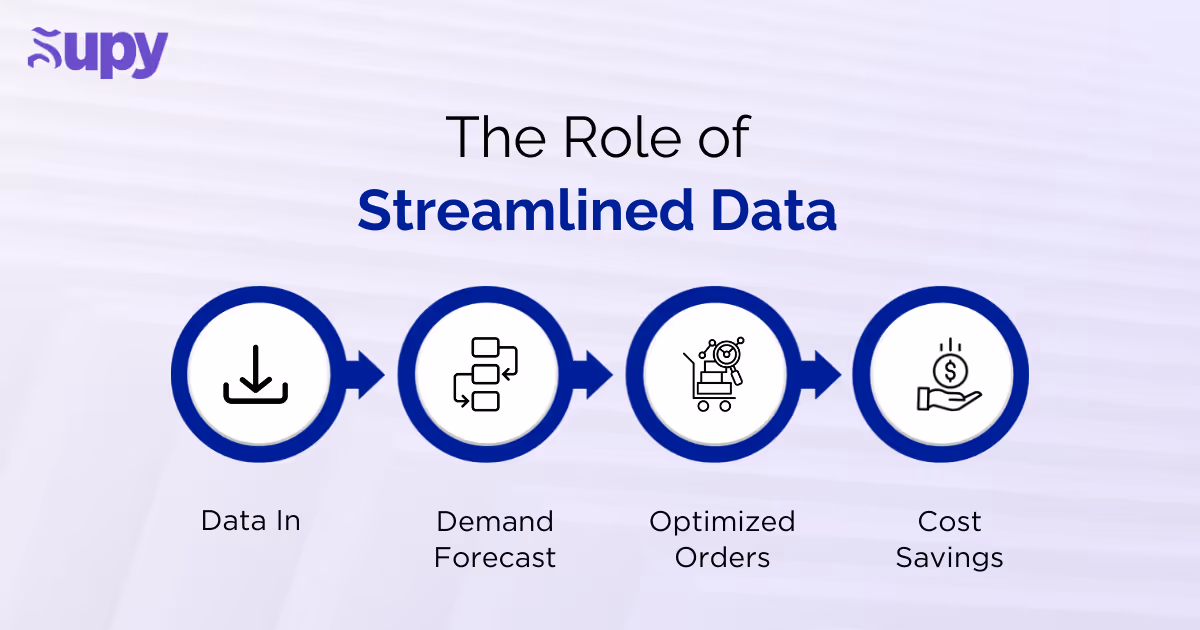 Supy

The Role of
Streamlined Data

Data In

Demand Forecast

Optimized Orders

Cost Savings